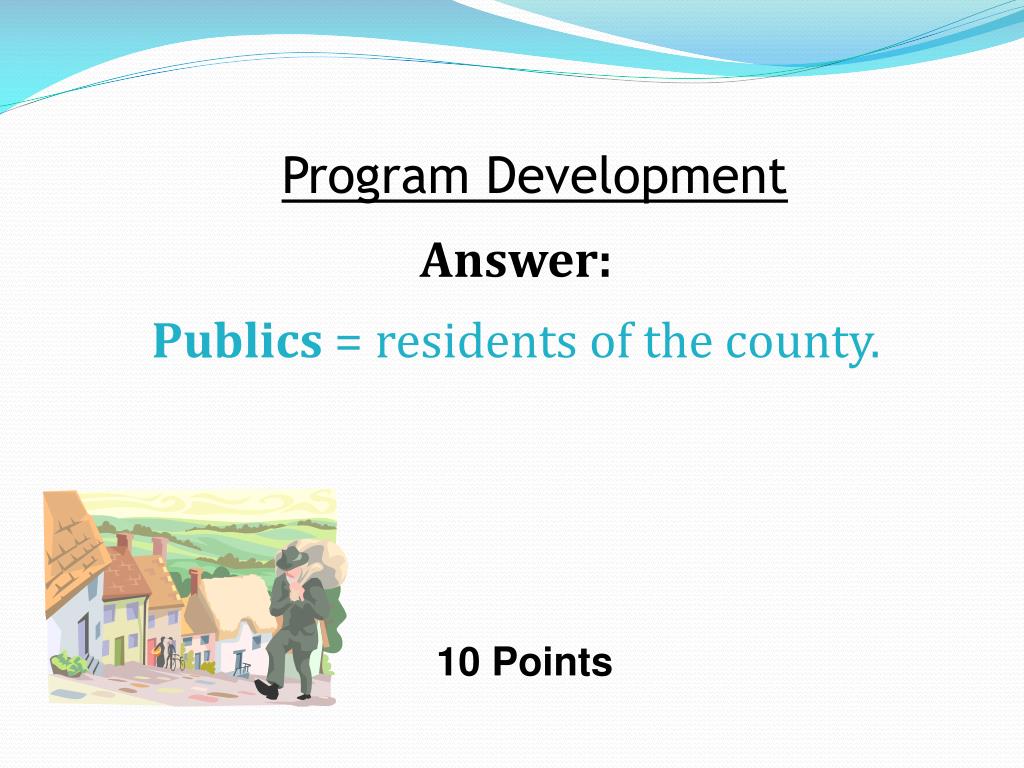 Program Development

Answer:

Publics = residents of the county.

10 Points